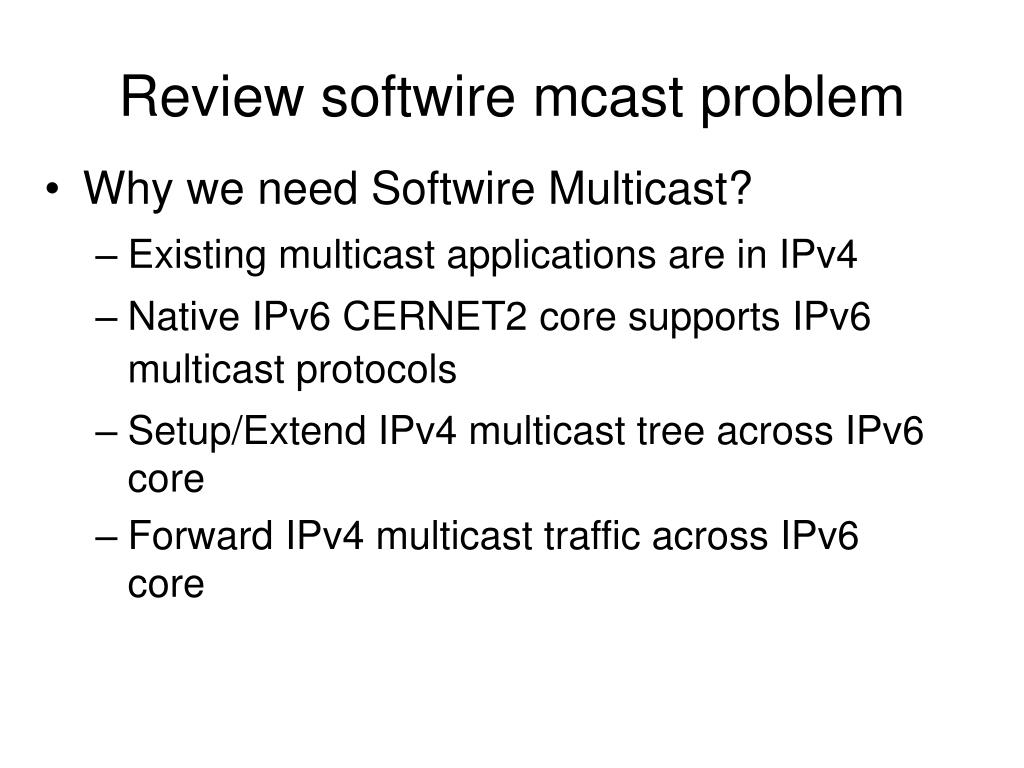 Review softwire mcast problem

• Why we need Softwire Multicast?
– Existing multicast applications are in IPv4
– Native IPv6 CERNET2 core supports IPv6 multicast protocols
– Setup/Extend IPv4 multicast tree across IPv6 core
– Forward IPv4 multicast traffic across IPv6 core